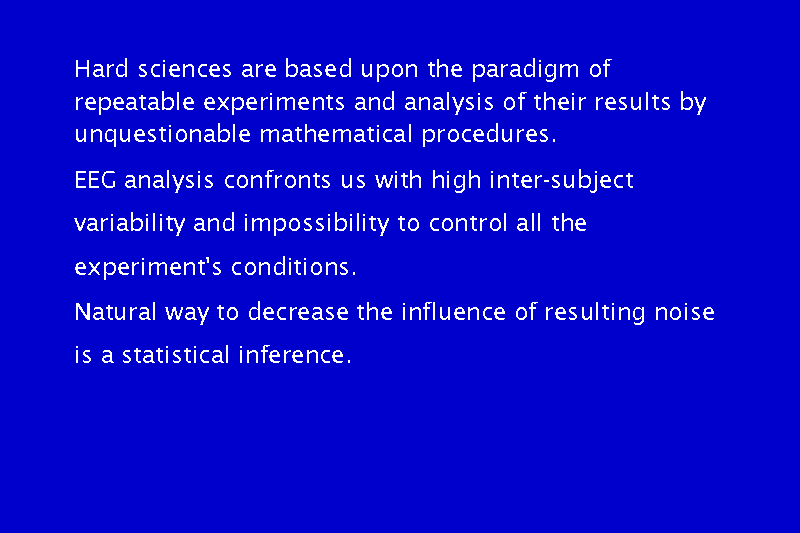 Hard sciences are based upon the paradigm of repeatable experiments and analysis of their results by unquestionable mathematical procedures.

EEG analysis confronts us with high inter-subject variability and impossibility to control all the experiment's conditions.

Natural way to decrease the influence of resulting noise is a statistical inference.